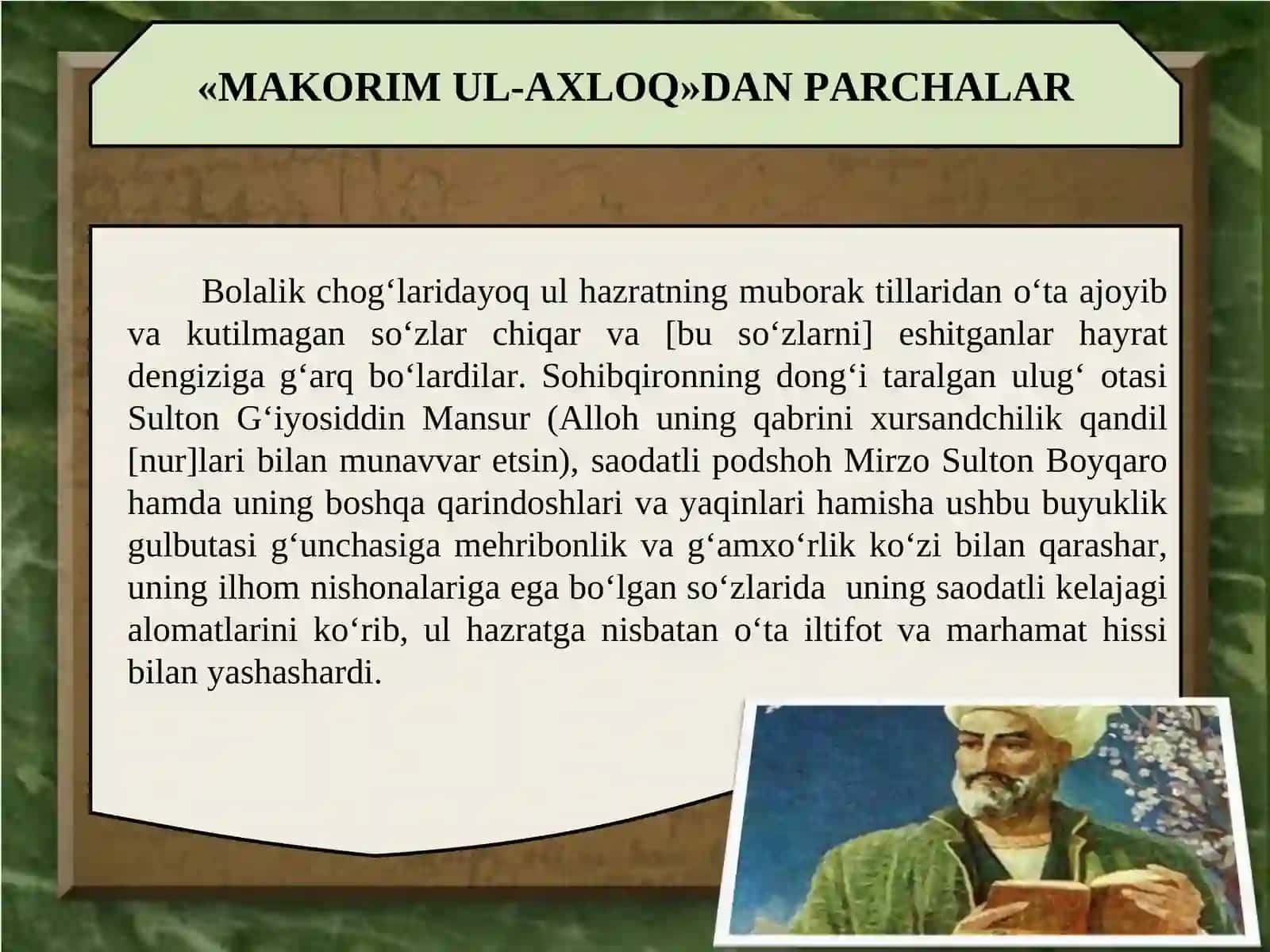 «MAKORIM UL-AXLOQ»DAN PARCHALAR

Bolalik chog‘laridayoq ul hazratning muborak tillaridan o‘ta ajoyib va kutilmagan so‘zlar chiqar va [bu so‘zlarni] eshitganlar hayrat dengiziga g‘arq bo‘lardilar. Sohibqironning dong‘i taralgan ulug‘ otasi Sulton G‘iyosiddin Mansur (Alloh uning qabrini xursandchilik qandil [nur]lari bilan munavvar etsin), saodatli podshoh Mirzo Sulton Boyqaro hamda uning boshqa qarindoshlari va yaqinlari hamisha ushbu buyuklik gulbutasi g‘unchasiga mehribonlik va g‘amxo‘rlik ko‘zi bilan qarashar, uning ilhom nishonalariga ega bo‘lgan so‘zlarida uning saodatli kelajagi alomatlarini ko‘rib, ul hazratga nisbatan o‘ta iltifot va marhamat hissi bilan yashashardi.